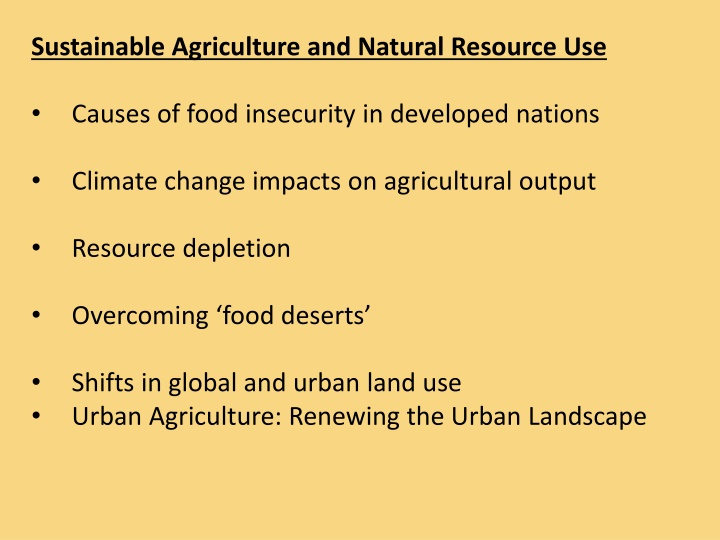 Sustainable Agriculture and Natural Resource Use

• Causes of food insecurity in developed nations

• Climate change impacts on agricultural output

• Resource depletion

• Overcoming ‘food deserts’

• Shifts in global and urban land use
• Urban Agriculture: Renewing the Urban Landscape